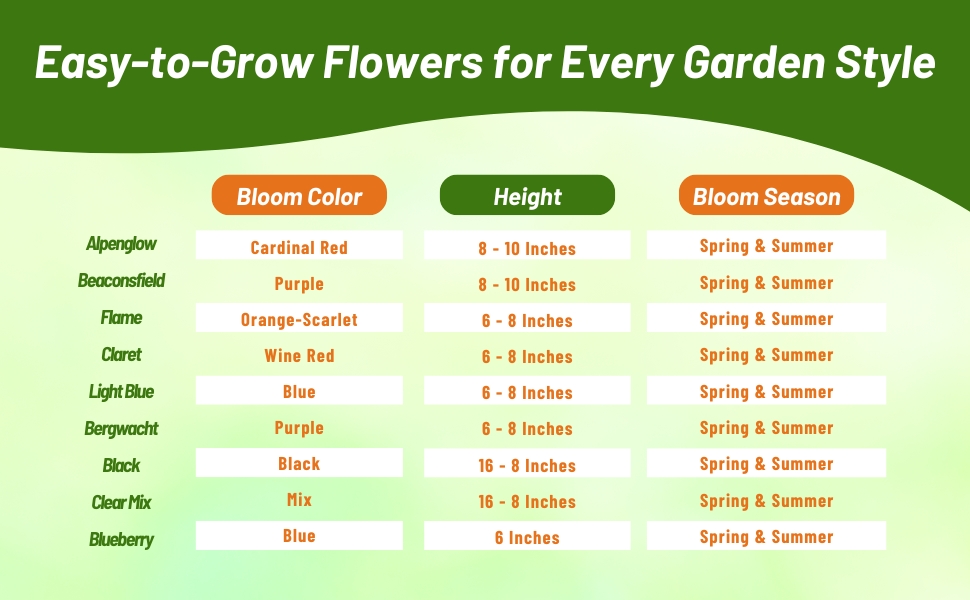 Easy-to-Grow Flowers for Every Garden Style

| | Bloom Color | Height | Bloom Season |
|---|---|---|---|
| Alpenglow | Cardinal Red | 8 - 10 Inches | Spring & Summer |
| Beaconsfield | Purple | 8 - 10 Inches | Spring & Summer |
| Flame | Orange-Scarlet | 6 - 8 Inches | Spring & Summer |
| Claret | Wine Red | 6 - 8 Inches | Spring & Summer |
| Light Blue | Blue | 6 - 8 Inches | Spring & Summer |
| Bergwacht | Purple | 6 - 8 Inches | Spring & Summer |
| Black | Black | 16 - 8 Inches | Spring & Summer |
| Clear Mix | Mix | 16 - 8 Inches | Spring & Summer |
| Blueberry | Blue | 6 Inches | Spring & Summer |